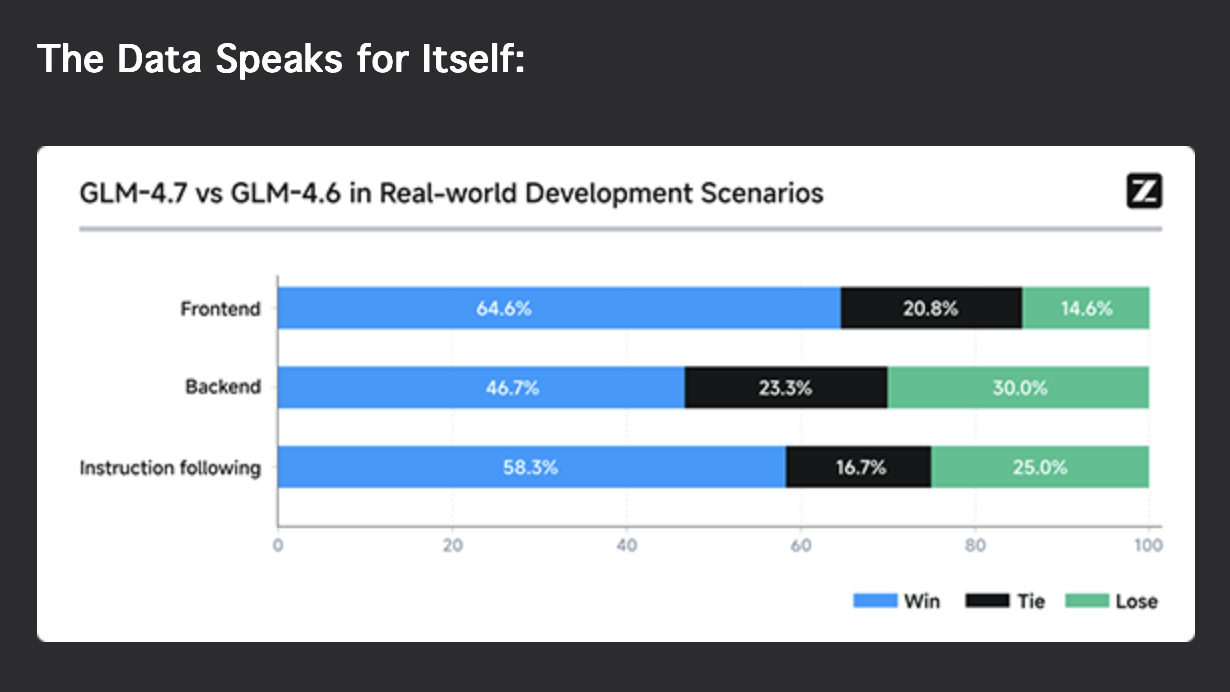 The Data Speaks for Itself:

GLM-4.7 vs GLM-4.6 in Real-world Development Scenarios

Z

Frontend 64.6% 20.8% 14.6%

Backend 46.7% 23.3% 30.0%

Instruction following 58.3% 16.7% 25.0%

0 20 40 60 80 100

Win Tie Lose